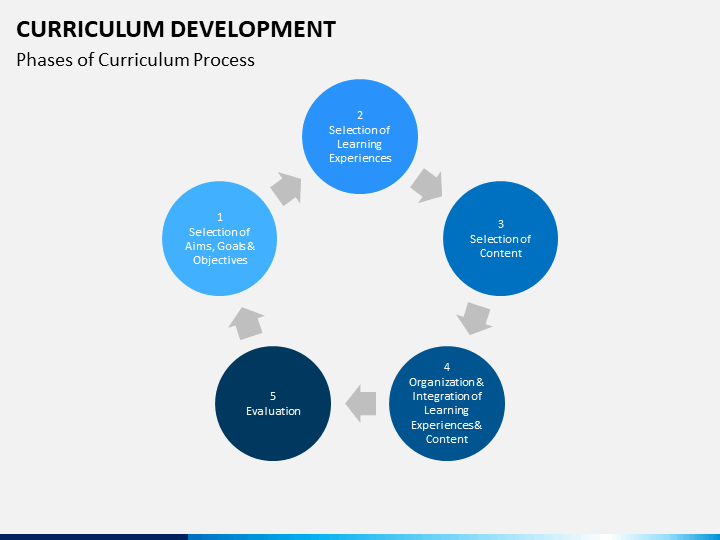 CURRICULUM DEVELOPMENT

Phases of Curriculum Process

1
Selection of Aims, Goals & Objectives

2
Selection of Learning Experiences

3
Selection of Content

4
Organization & Integration of Learning Experiences & Content

5
Evaluation